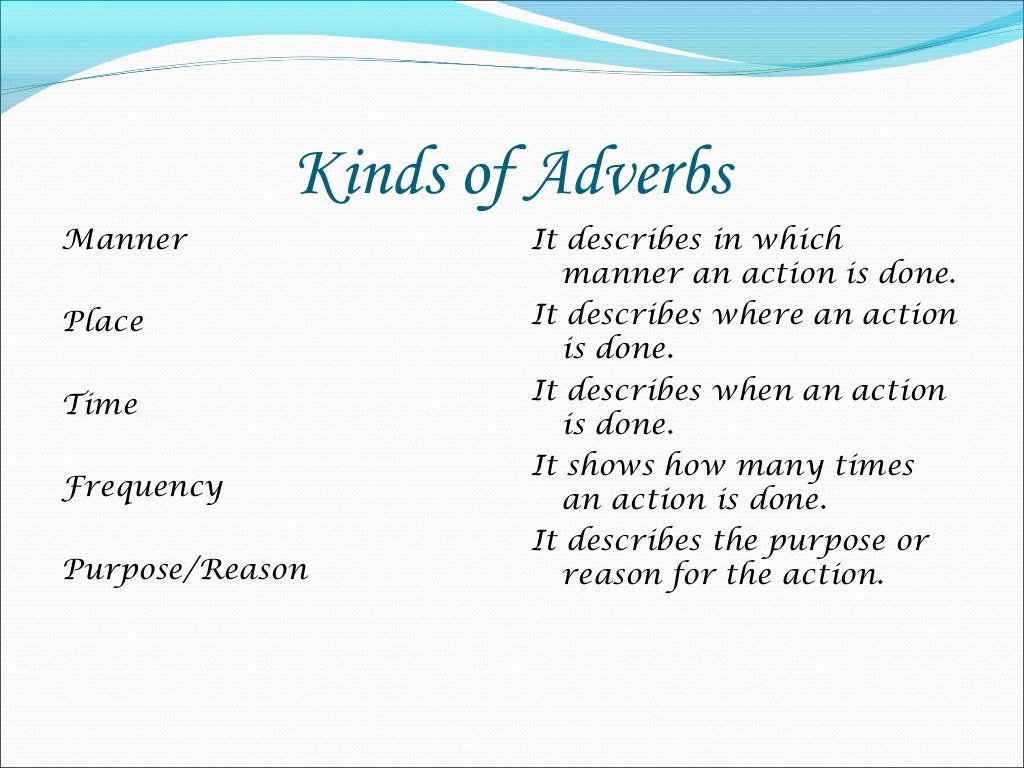 Kinds of Adverbs

Manner

Place

Time

Frequency

Purpose/Reason

It describes in which manner an action is done.

It describes where an action is done.

It describes when an action is done.

It shows how many times an action is done.

It describes the purpose or reason for the action.